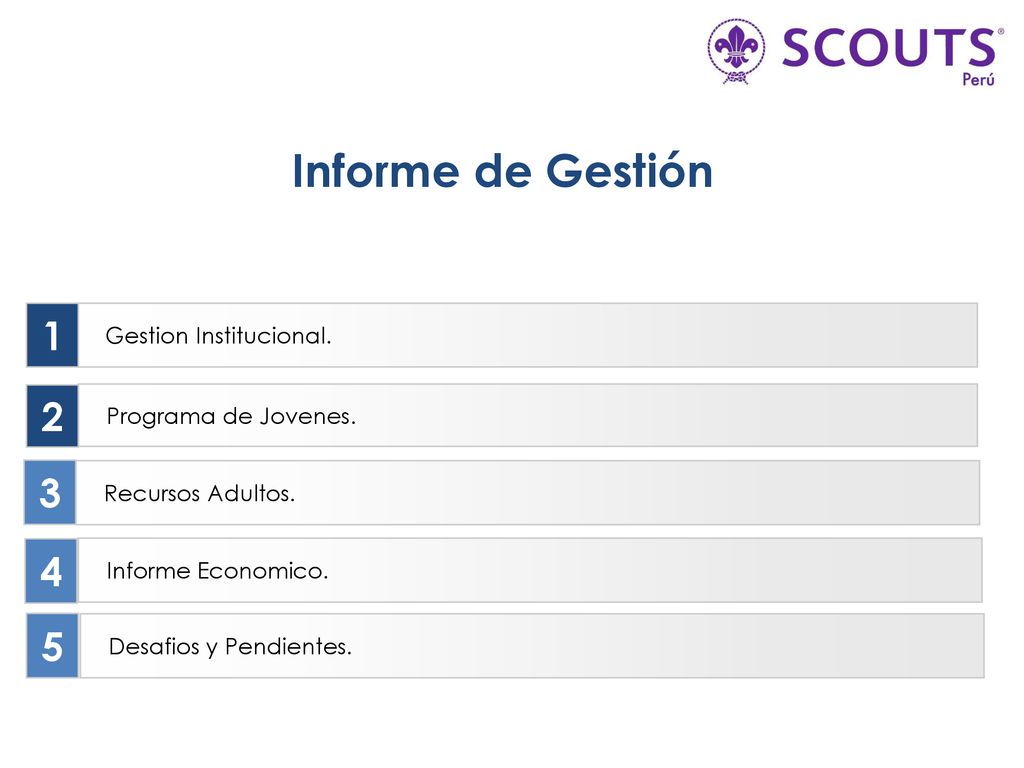 SCOUTS®
Perú

Informe de Gestión

1 Gestion Institucional.

2 Programa de Jovenes.

3 Recursos Adultos.

4 Informe Economico.

5 Desafios y Pendientes.